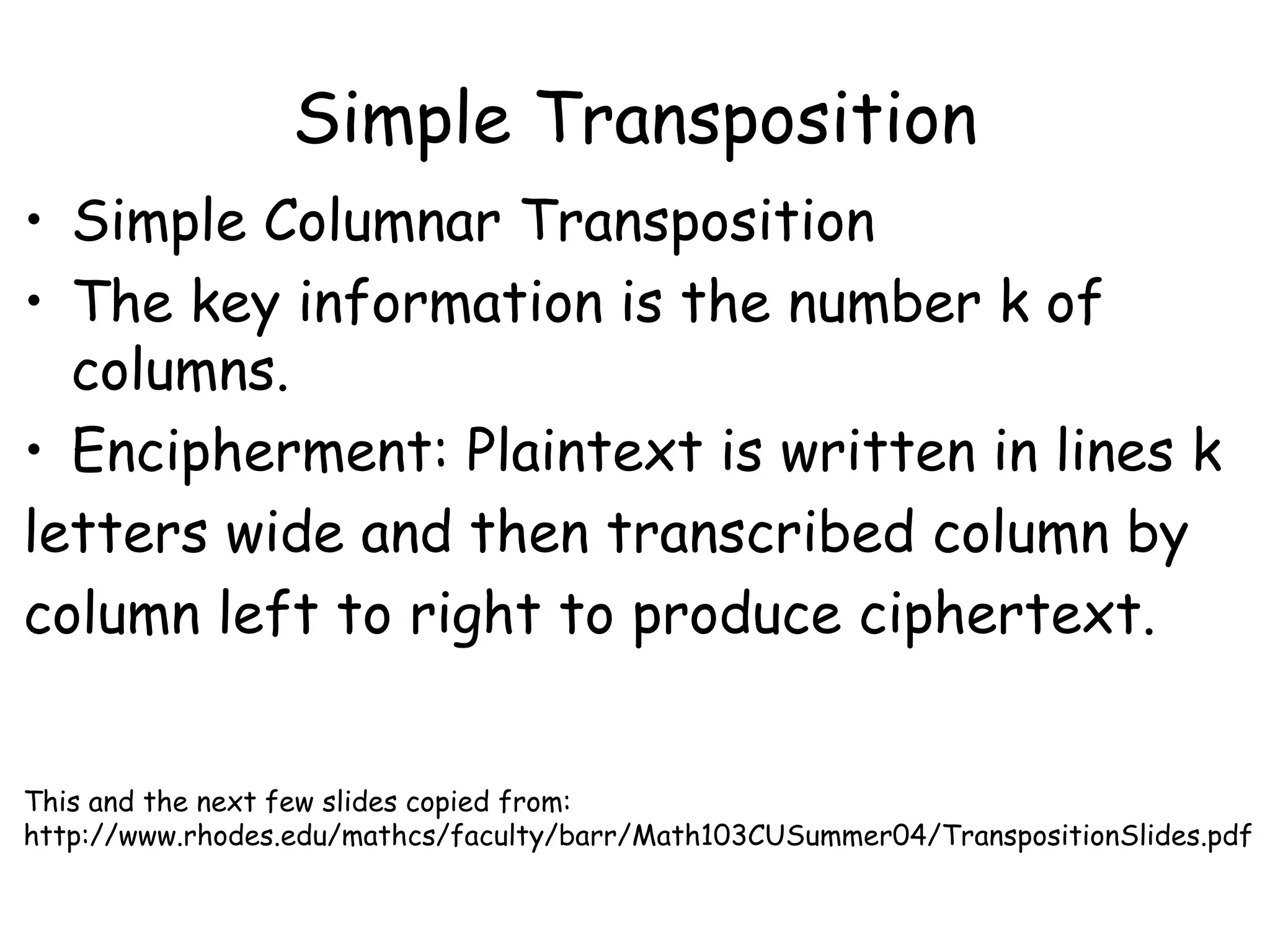 Simple Transposition

• Simple Columnar Transposition

• The key information is the number k of columns.

• Encipherment: Plaintext is written in lines k letters wide and then transcribed column by column left to right to produce ciphertext.

This and the next few slides copied from:
http://www.rhodes.edu/mathcs/faculty/barr/Math103CUSummer04/TranspositionSlides.pdf